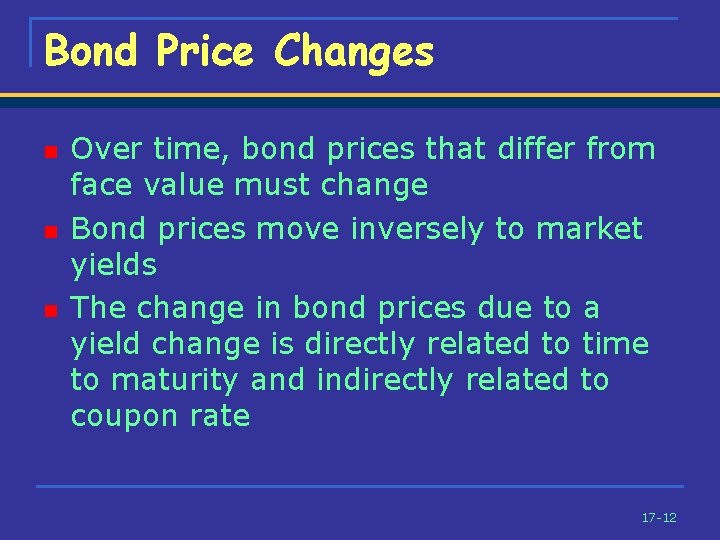 Bond Price Changes

Over time, bond prices that differ from face value must change

Bond prices move inversely to market yields

The change in bond prices due to a yield change is directly related to time to maturity and indirectly related to coupon rate

17-12